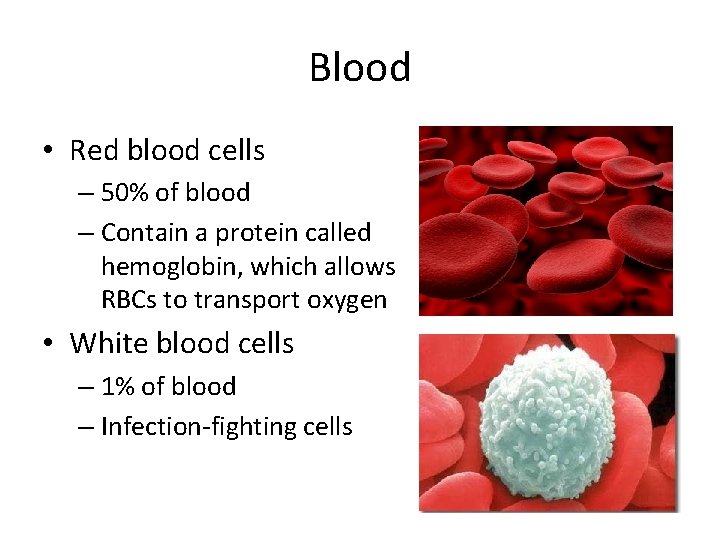 Blood

• Red blood cells
– 50% of blood
– Contain a protein called hemoglobin, which allows RBCs to transport oxygen
• White blood cells
– 1% of blood
– Infection-fighting cells